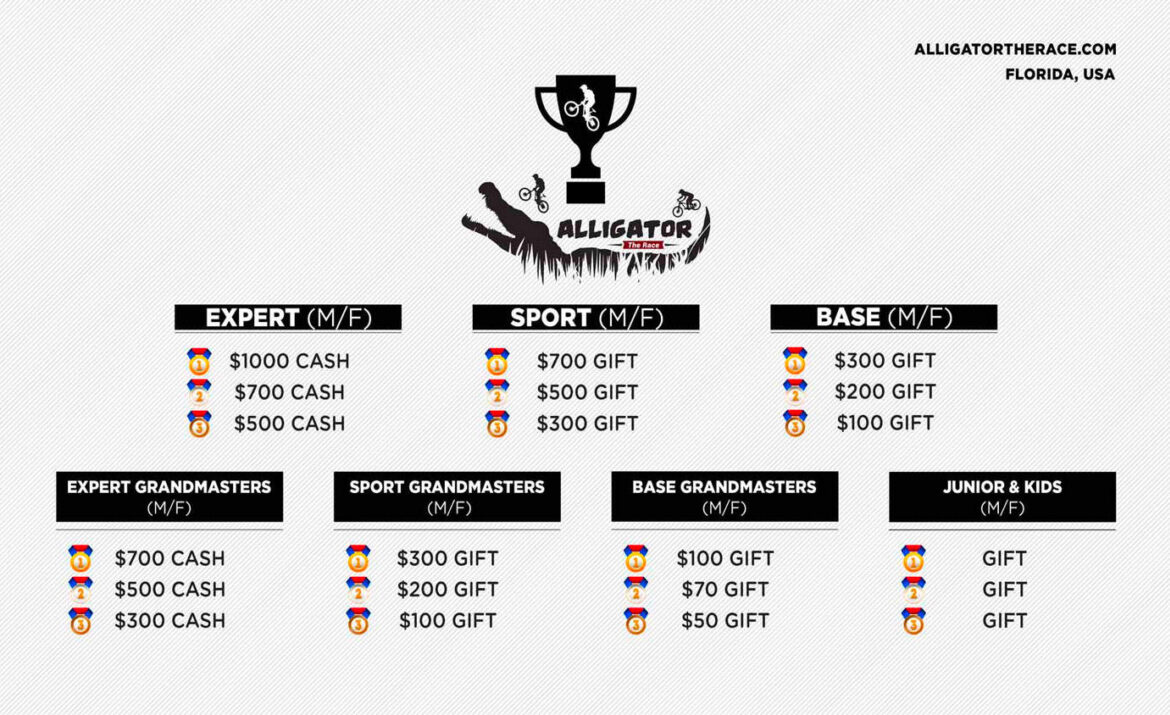 ALLIGATORTHERACE.COM
FLORIDA, USA

ALLIGATOR
The Race

EXPERT (M/F)
1 $1000 CASH
2 $700 CASH
3 $500 CASH

SPORT (M/F)
1 $700 GIFT
2 $500 GIFT
3 $300 GIFT

BASE (M/F)
1 $300 GIFT
2 $200 GIFT
3 $100 GIFT

EXPERT GRANDMASTERS (M/F)
1 $700 CASH
2 $500 CASH
3 $300 CASH

SPORT GRANDMASTERS (M/F)
1 $300 GIFT
2 $200 GIFT
3 $100 GIFT

BASE GRANDMASTERS (M/F)
1 $100 GIFT
2 $70 GIFT
3 $50 GIFT

JUNIOR & KIDS (M/F)
1 GIFT
2 GIFT
3 GIFT